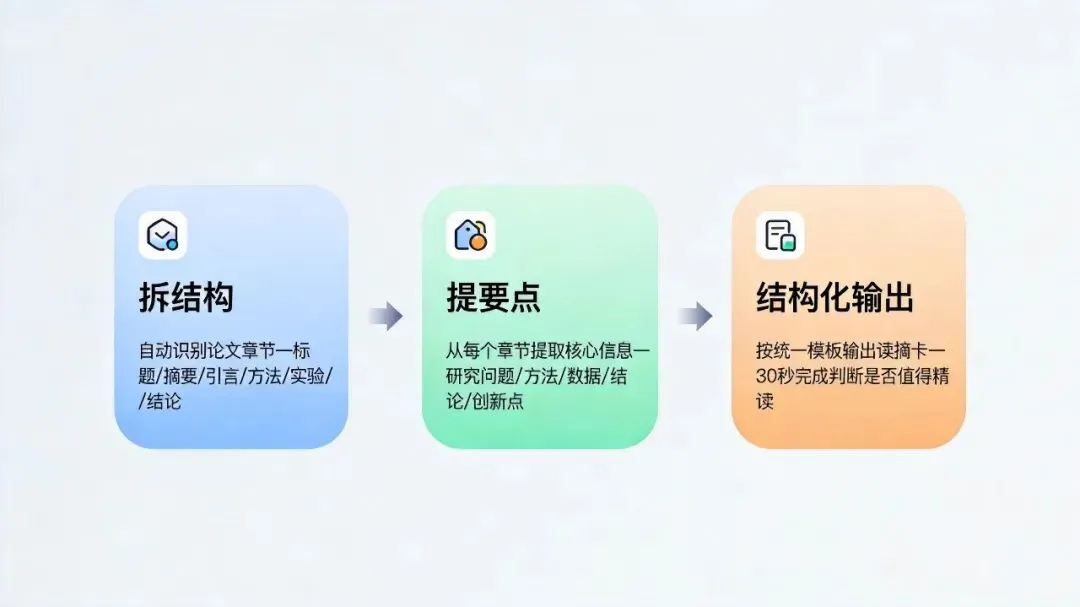 拆结构

自动识别论文章节一标题/摘要/引言/方法/实验//结论

提要点

从每个章节提取核心信息一研究问题/方法/数据/结论/创新点

结构化输出

按统一模板输出读摘卡一30秒完成判断是否值得精读